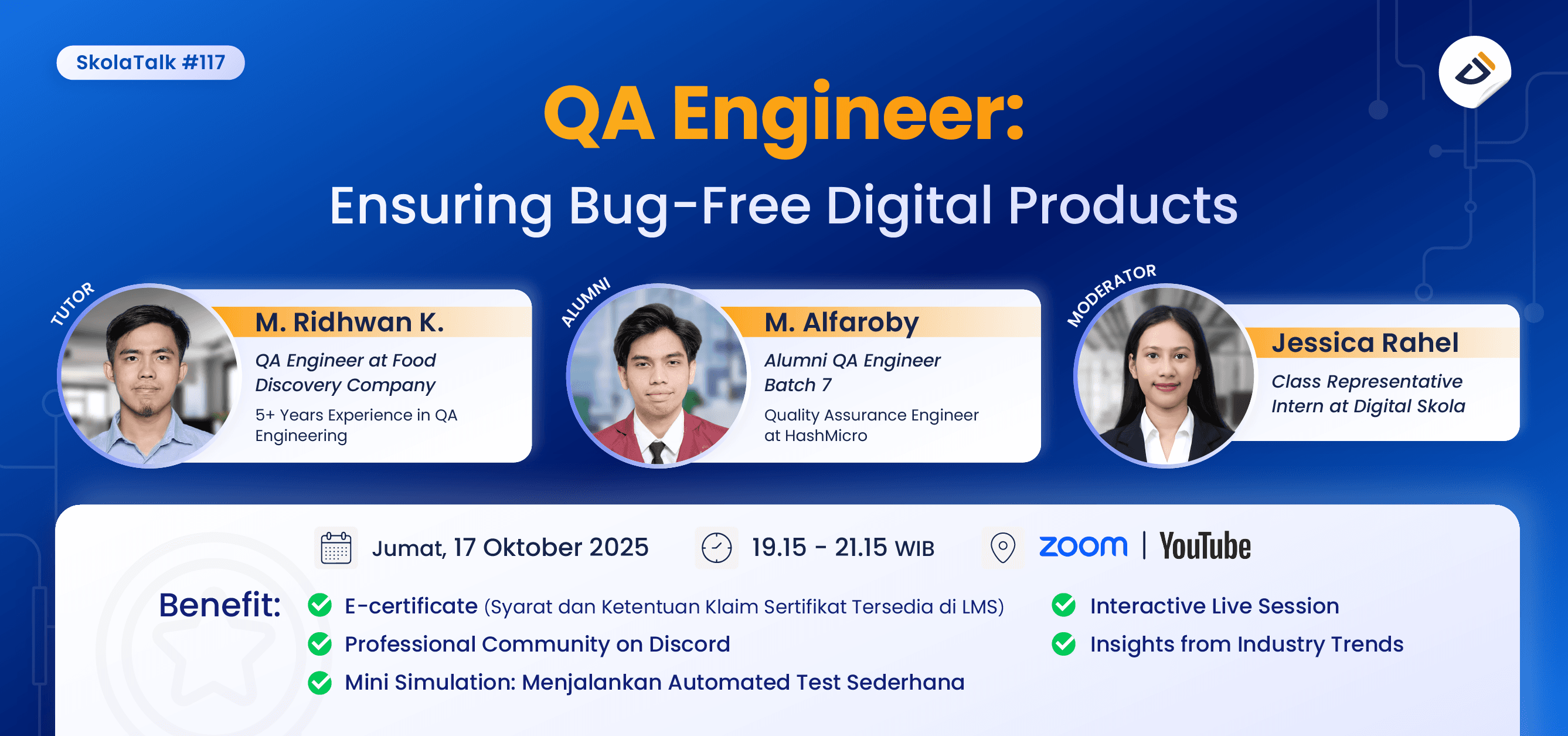 SkolaTalk #117

QA Engineer:

Ensuring Bug-Free Digital Products

TUTOR

M. Ridhwan K.

QA Engineer at Food Discovery Company

5+ Years Experience in QA Engineering

ALUMNI

M. Alfaroby

Alumni QA Engineer Batch 7

Quality Assurance Engineer at HashMicro

MODERATOR

Jessica Rahel

Class Representative Intern at Digital Skola

Jumat, 17 Oktober 2025

19.15 - 21.15 WIB

zoom | YouTube

Benefit:

E-certificate (Syarat dan Ketentuan Klaim Sertifikat Tersedia di LMS)

Professional Community on Discord

Mini Simulation: Menjalankan Automated Test Sederhana

Interactive Live Session

Insights from Industry Trends